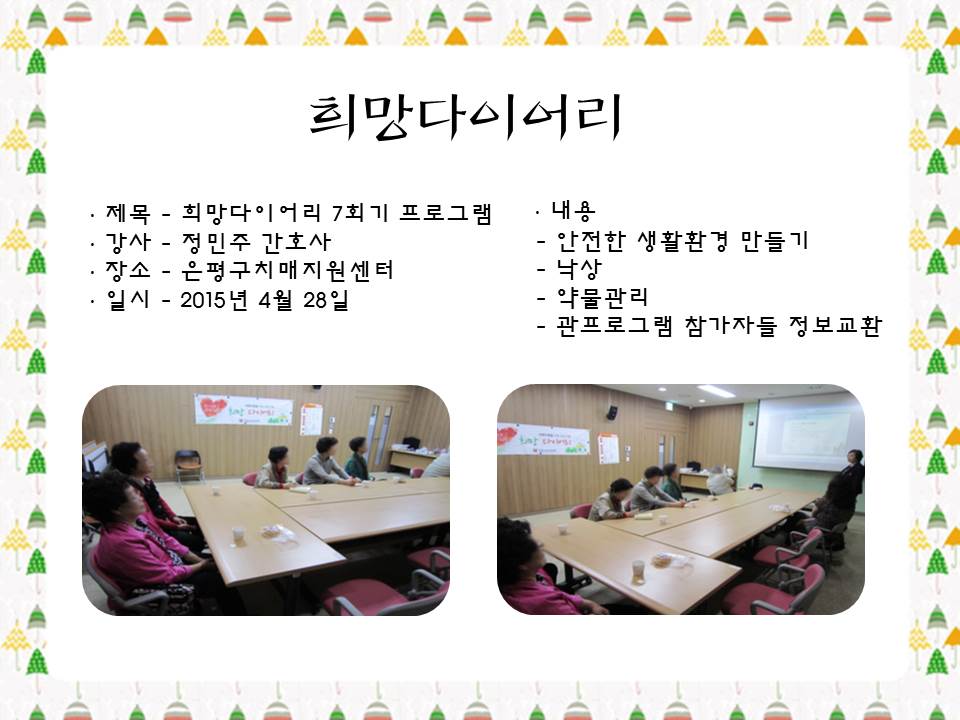 희망다이어리

· 제목 - 희망다이어리 7회기 프로그램
· 강사 - 정민주 간호사
· 장소 - 은평구치매지원센터
· 일시 - 2015년 4월 28일

· 내용
- 안전한 생활환경 만들기
- 낙상
- 약물관리
- 관프로그램 참가자들 정보교환

희망 다이어리

희망 다이어리